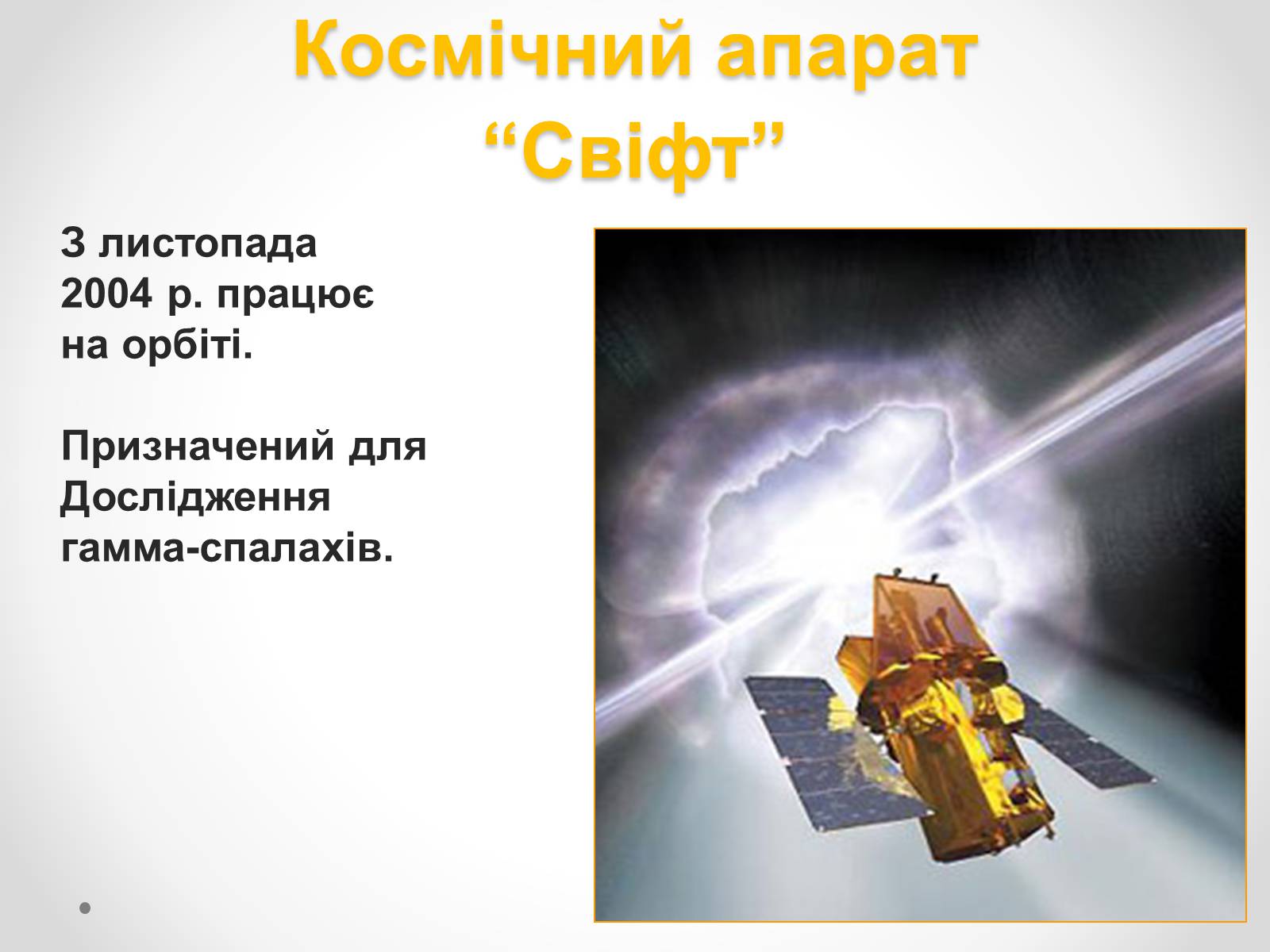 Космічний апарат “Свіфт”

З листопада 2004 р. працює на орбіті.

Призначений для Дослідження гамма-спалахів.